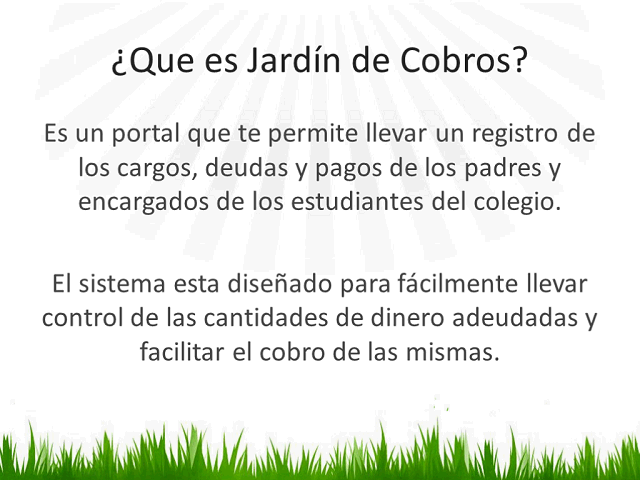 ¿Que es Jardín de Cobros?

Es un portal que te permite llevar un registro de los cargos, deudas y pagos de los padres y encargados de los estudiantes del colegio.

El sistema esta diseñado para fácilmente llevar control de las cantidades de dinero adeudadas y facilitar el cobro de las mismas.